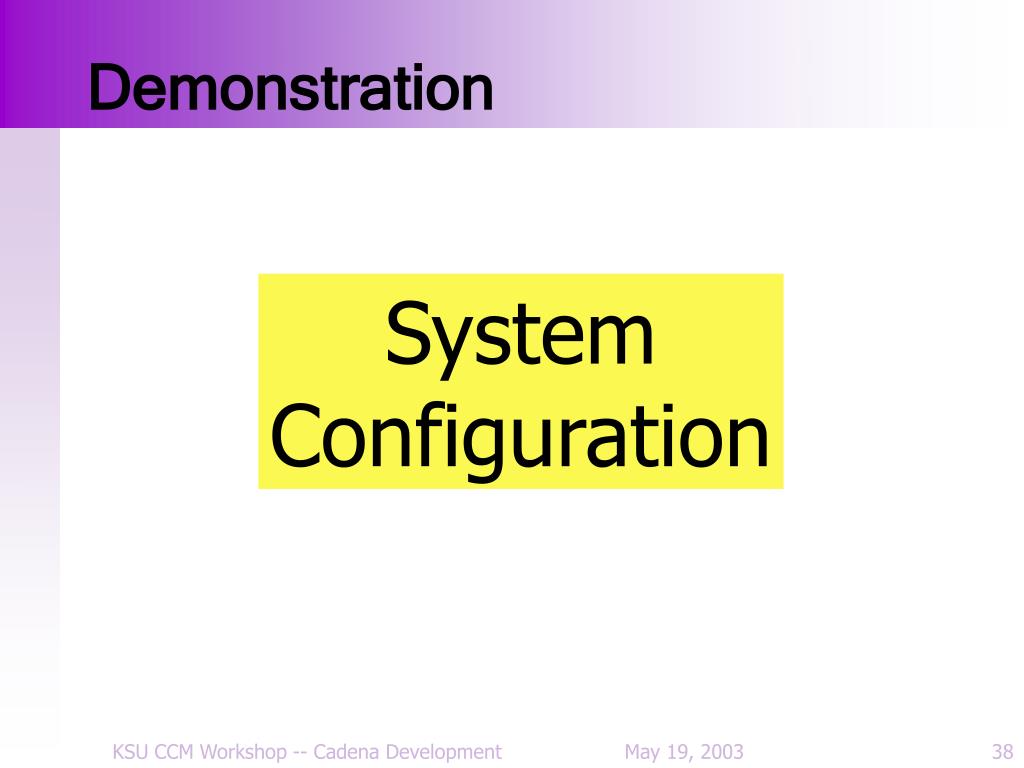 Demonstration

System Configuration

KSU CCM Workshop -- Cadena Development

May 19, 2003

38